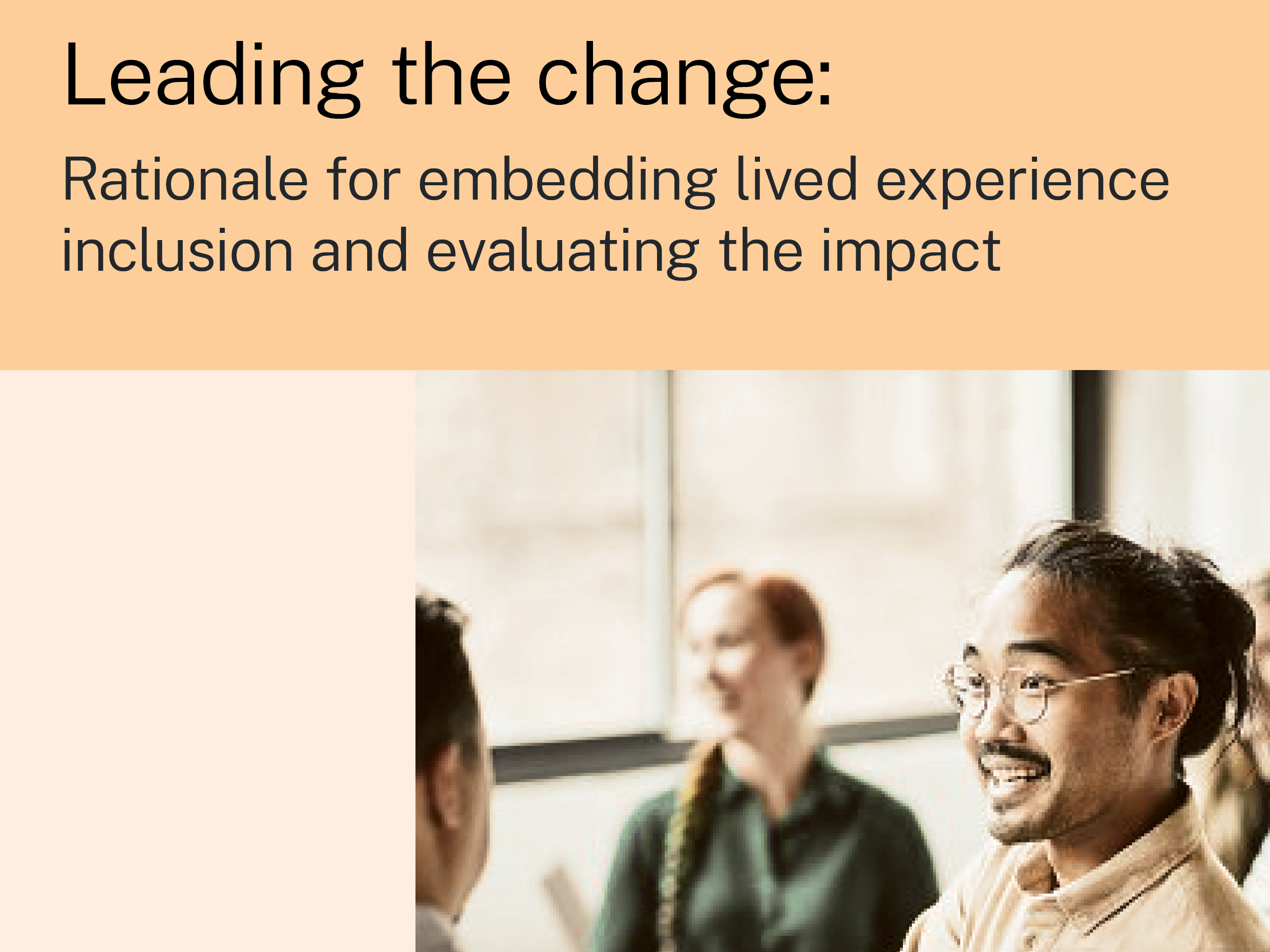 Leading the change:

Rationale for embedding lived experience inclusion and evaluating the impact